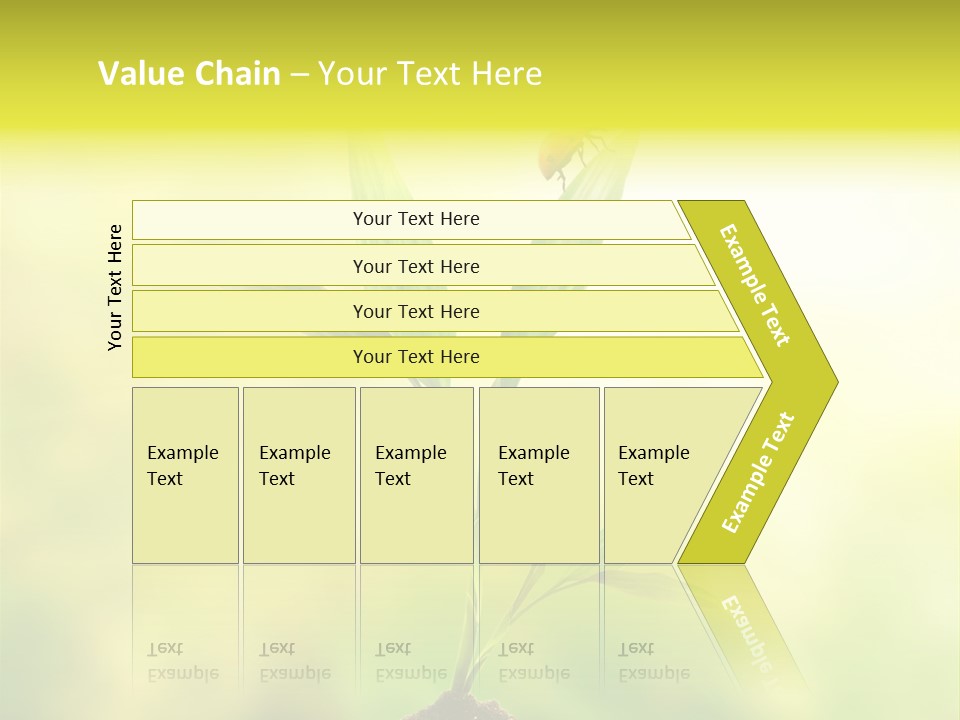 Value Chain – Your Text Here

Your Text Here

Your Text Here

Your Text Here

Your Text Here

Your Text Here

Example Text

Example Text

Example Text

Example Text

Example Text

Example Text

Example Text